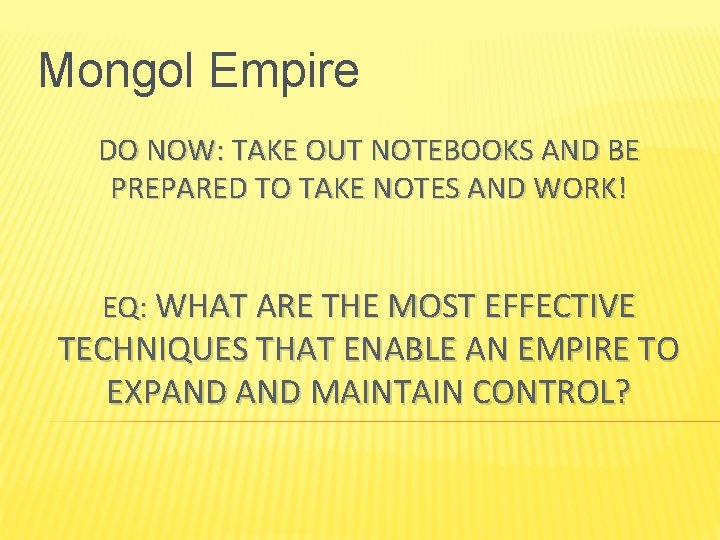 Mongol Empire

DO NOW: TAKE OUT NOTEBOOKS AND BE PREPARED TO TAKE NOTES AND WORK!

EQ: WHAT ARE THE MOST EFFECTIVE TECHNIQUES THAT ENABLE AN EMPIRE TO EXPAND AND MAINTAIN CONTROL?